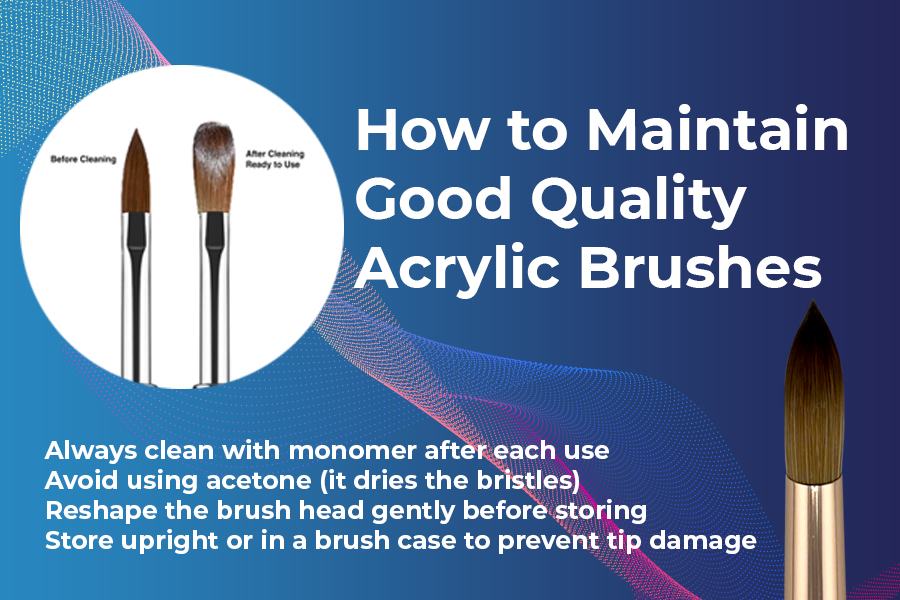 Before Cleaning

After Cleaning
Ready to Use

How to Maintain Good Quality Acrylic Brushes

Always clean with monomer after each use
Avoid using acetone (it dries the bristles)
Reshape the brush head gently before storing
Store upright or in a brush case to prevent tip damage